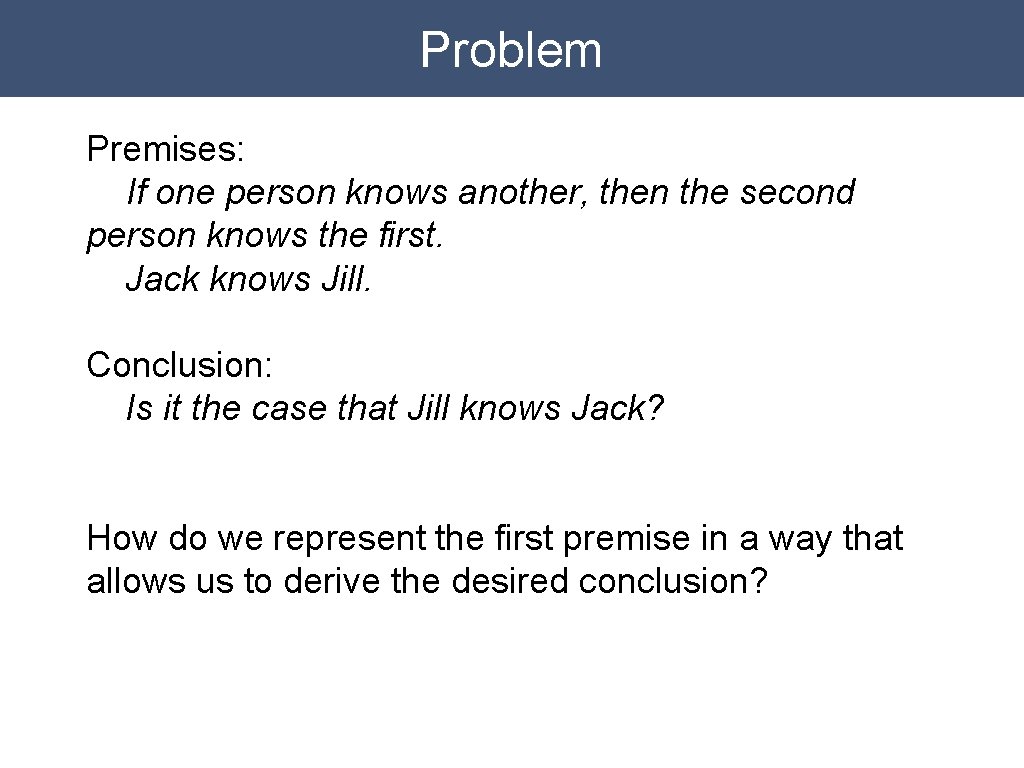 Problem

Premises:
If one person knows another, then the second person knows the first.
Jack knows Jill.

Conclusion:
Is it the case that Jill knows Jack?

How do we represent the first premise in a way that allows us to derive the desired conclusion?